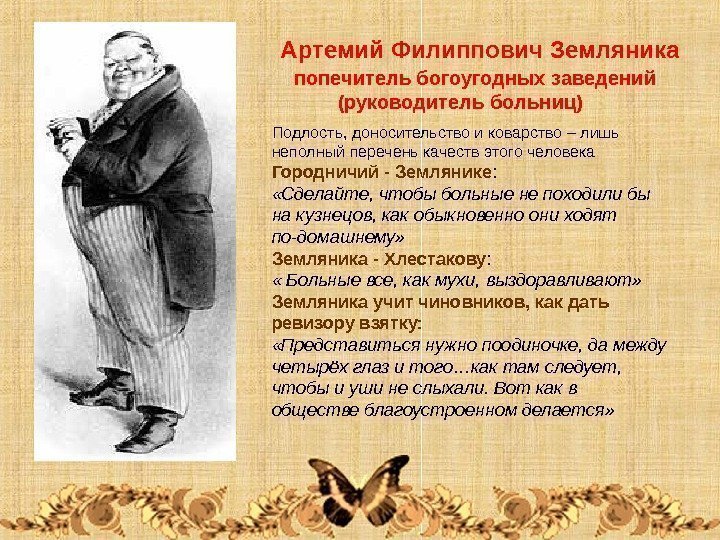 Артемий Филиппович Земляника
попечитель богоугодных заведений
(руководитель больниц)

Подлость, доносительство и коварство – лишь неполный перечень качеств этого человека
Городничий - Землянике:
«Сделайте, чтобы больные не походили бы на кузнецов, как обыкновенно они ходят по-домашнему»
Земляника - Хлестакову:
« Больные все, как мухи, выздоравливают»
Земляника учит чиновников, как дать ревизору взятку:
«Представиться нужно поодиночке, да между четырёх глаз и того...как там следует, чтобы и уши не слыхали. Вот как в обществе благоустроенном делается»